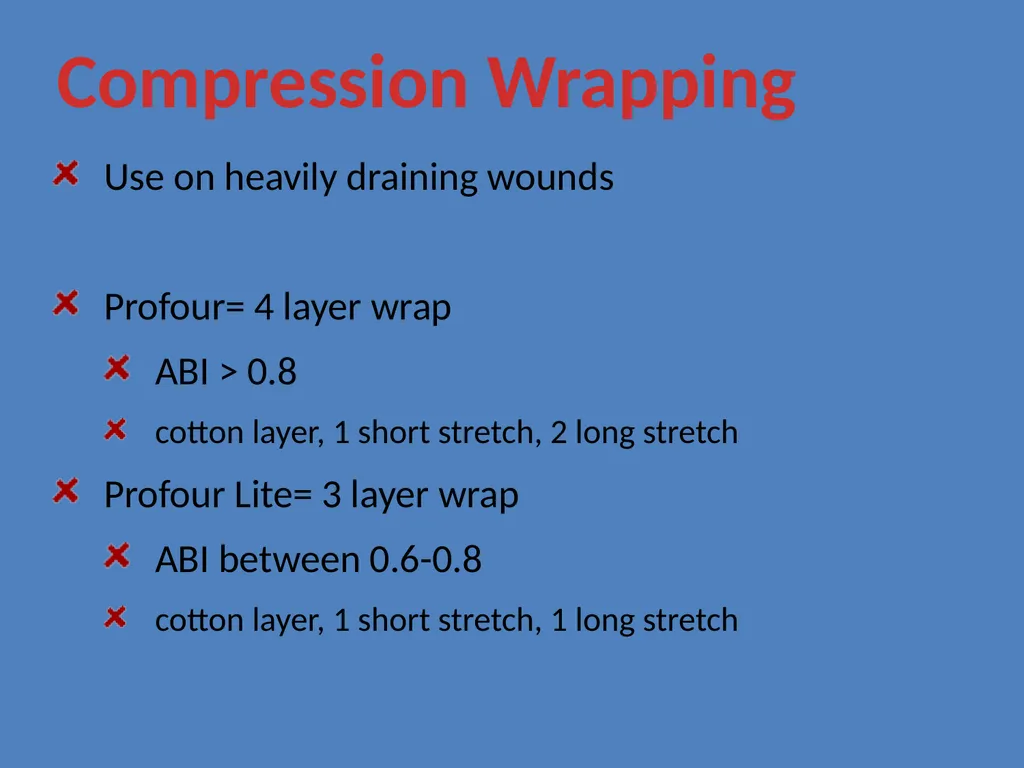 Compression Wrapping

Use on heavily draining wounds

Profour= 4 layer wrap

ABI > 0.8

cotton layer, 1 short stretch, 2 long stretch

Profour Lite= 3 layer wrap

ABI between 0.6-0.8

cotton layer, 1 short stretch, 1 long stretch